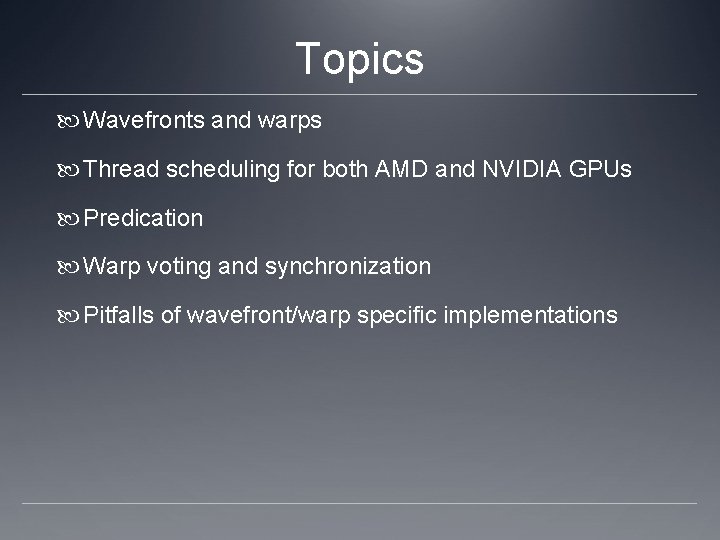 Topics

Wavefronts and warps

Thread scheduling for both AMD and NVIDIA GPUs

Predication

Warp voting and synchronization

Pitfalls of wavefront/warp specific implementations